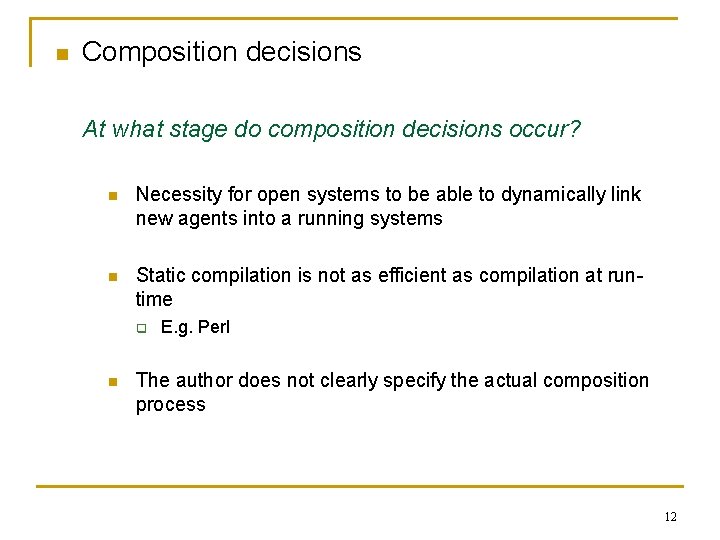 Composition decisions

At what stage do composition decisions occur?

Necessity for open systems to be able to dynamically link new agents into a running systems

Static compilation is not as efficient as compilation at run-time

E.g. Perl

The author does not clearly specify the actual composition process

12